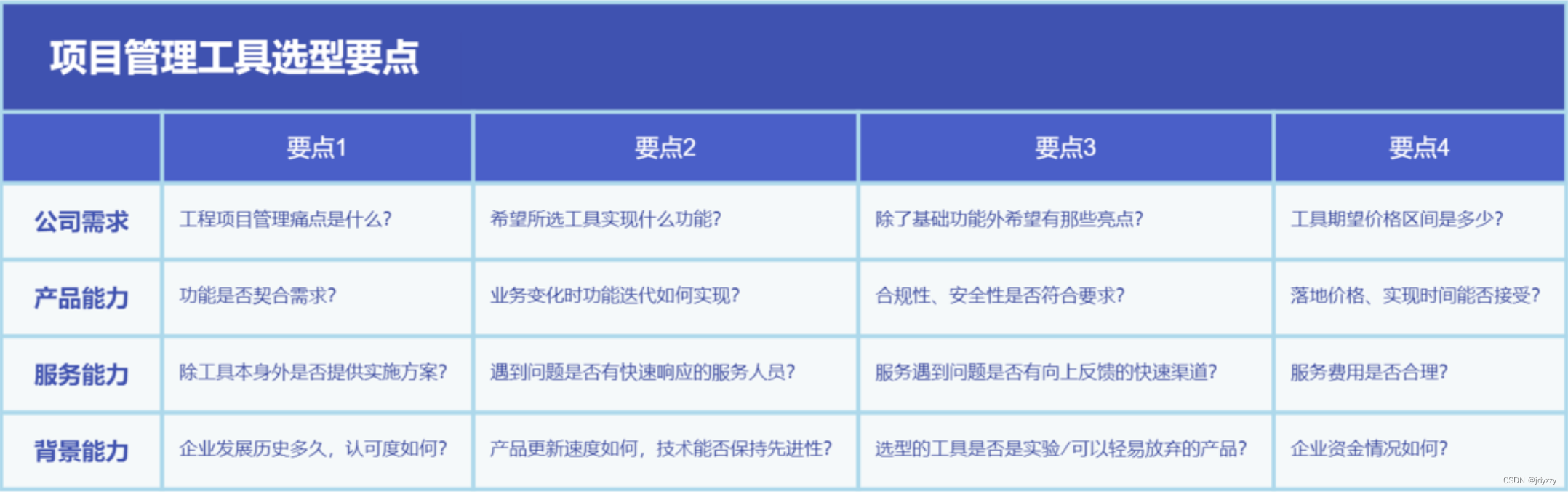 项目管理工具选型要点

| | 要点1 | 要点2 | 要点3 | 要点4 |
|---|---|---|---|---|
| 公司需求 | 工程项目管理痛点是什么? | 希望所选工具实现什么功能? | 除了基础功能外希望有那些亮点? | 工具期望价格区间是多少? |
| 产品能力 | 功能是否契合需求? | 业务变化时功能迭代如何实现? | 合规性、安全性是否符合要求? | 落地价格、实现时间能否接受? |
| 服务能力 | 除工具本身外是否提供实施方案? | 遇到问题是否有快速响应的服务人员? | 服务遇到问题是否有向上反馈的快速渠道? | 服务费用是否合理? |
| 背景能力 | 企业发展历史多久，认可度如何? | 产品更新速度如何，技术能否保持先进性? | 选型的工具是否是实验/可以轻易放弃的产品? | 企业资金情况如何? |

CSDN @jdyzzy